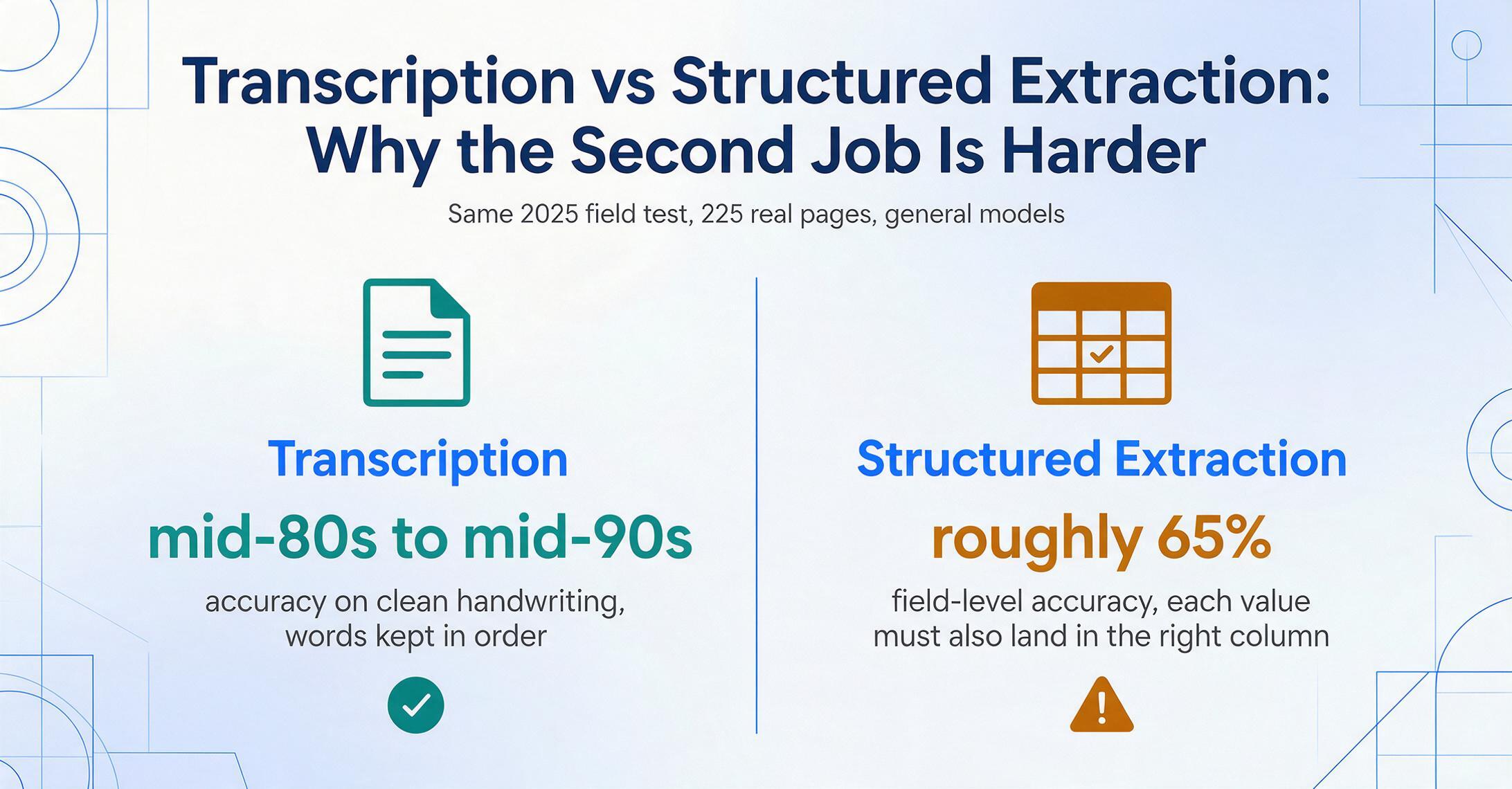 Transcription vs Structured Extraction: Why the Second Job Is Harder

Same 2025 field test, 225 real pages, general models

Transcription

mid-80s to mid-90s

accuracy on clean handwriting, words kept in order

Structured Extraction

roughly 65%

field-level accuracy, each value must also land in the right column